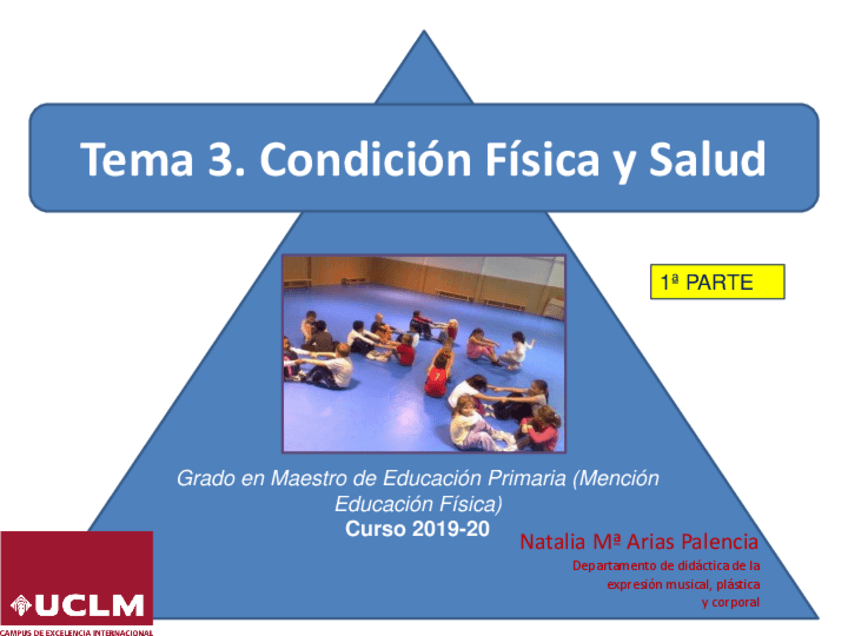 Tema 3. Condición Física y Salud

1ª PARTE

Grado en Maestro de Educación Primaria (Mención Educación Física)
Curso 2019-20

Natalia Mª Arias Palencia
Departamento de didáctica de la expresión musical, plástica y corporal

UCLM
CAMPUS DE EXCELENCIA INTERNACIONAL